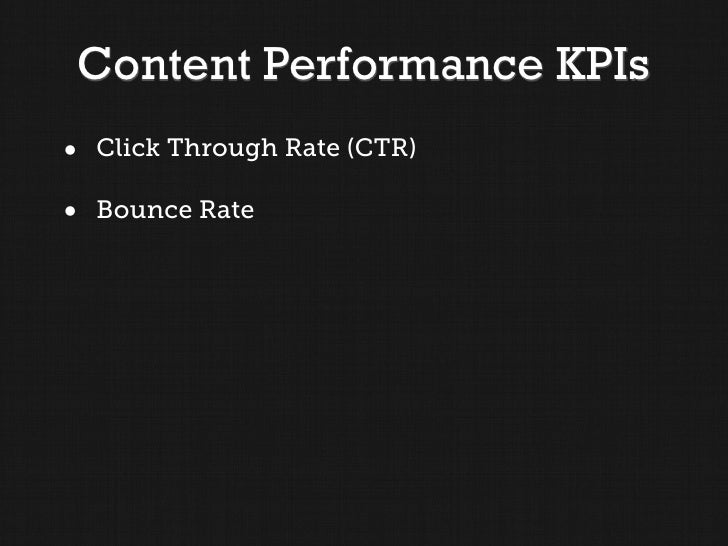 Content Performance KPIs

• Click Through Rate (CTR)

• Bounce Rate